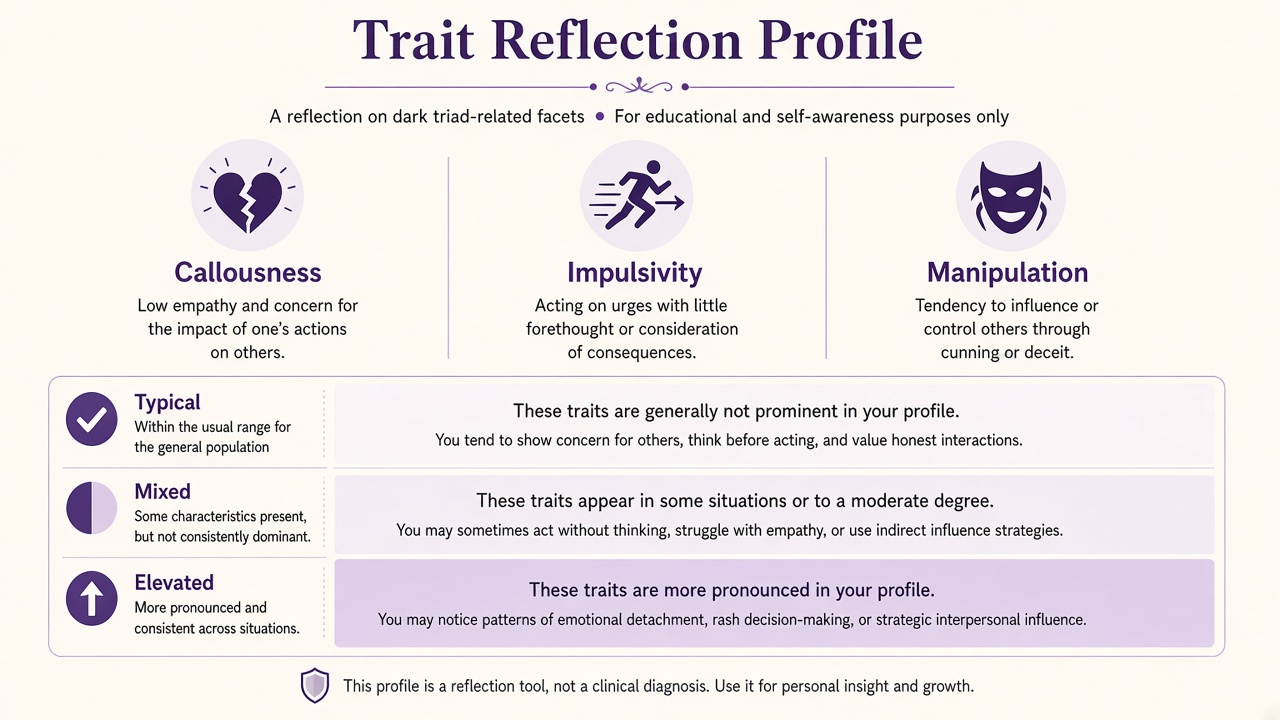 Trait Reflection Profile

A reflection on dark triad-related facets • For educational and self-awareness purposes only

Callousness
Low empathy and concern for the impact of one's actions on others.

Impulsivity
Acting on urges with little forethought or consideration of consequences.

Manipulation
Tendency to influence or control others through cunning or deceit.

Typical
Within the usual range for the general population

These traits are generally not prominent in your profile.
You tend to show concern for others, think before acting, and value honest interactions.

Mixed
Some characteristics present, but not consistently dominant.

These traits appear in some situations or to a moderate degree.
You may sometimes act without thinking, struggle with empathy, or use indirect influence strategies.

Elevated
More pronounced and consistent across situations.

These traits are more pronounced in your profile.
You may notice patterns of emotional detachment, rash decision-making, or strategic interpersonal influence.

This profile is a reflection tool, not a clinical diagnosis. Use it for personal insight and growth.